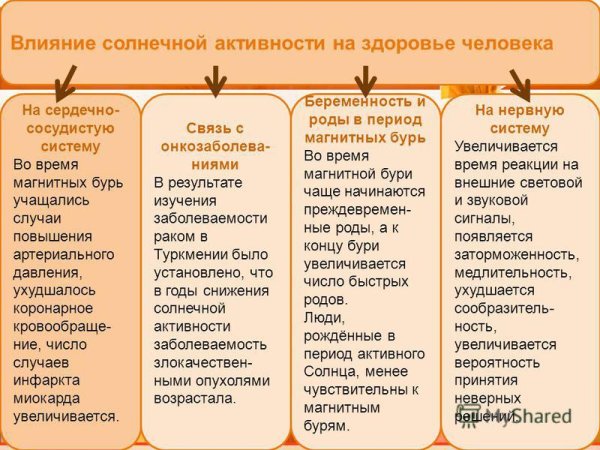 Влияние солнечной активности на здоровье человека

На сердечно-сосудистую систему
Во время магнитных бурь учащались случаи повышения артериального давления, ухудшалось коронарное кровообращение, число случаев инфаркта миокарда увеличивается.

Связь с онкозаболеваниями
В результате изучения заболеваемости раком в Туркмении было установлено, что в годы снижения солнечной активности заболеваемость злокачественными опухолями возрастала.

Беременность и роды в период магнитных бурь
Во время магнитной бури чаще начинаются преждевременные роды, а к концу бури увеличивается число быстрых родов.
Люди, рождённые в период активного Солнца, менее чувствительны к магнитным бурям.

На нервную систему
Увеличивается время реакции на внешние световой и звуковой сигналы, появляется заторможенность, медлительность, ухудшается сообразительность, увеличивается вероятность принятия неверных решений.

MyShared